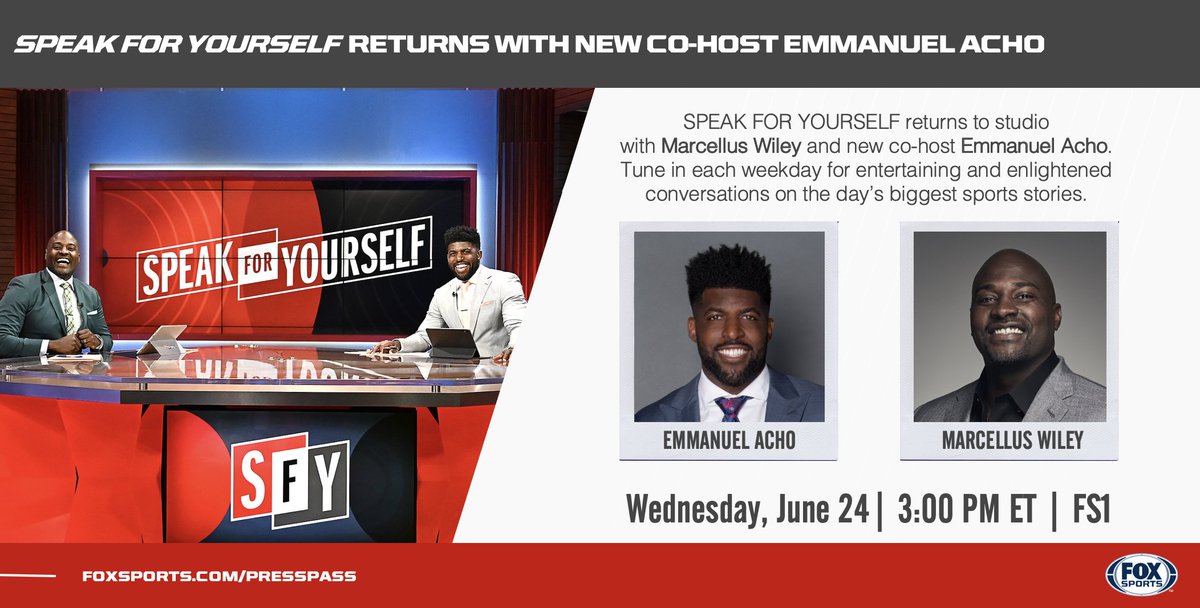 SPEAK FOR YOURSELF RETURNS WITH NEW CO-HOST EMMANUEL ACHO

SPEAK FOR YOURSELF

SFY

SPEAK FOR YOURSELF returns to studio with Marcellus Wiley and new co-host Emmanuel Acho. Tune in each weekday for entertaining and enlightened conversations on the day's biggest sports stories.

EMMANUEL ACHO

MARCELLUS WILEY

Wednesday, June 24 | 3:00 PM ET | FS1

FOXSPORTS.COM/PRESSPASS

FOX SPORTS